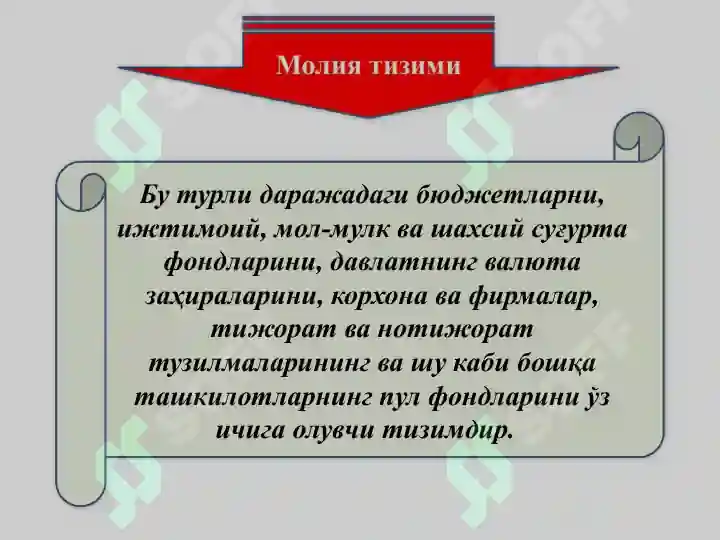 Молия тизими

Бу турли даражадаги бюджетларни, ижтимоий, мол-мулк ва шахсий суғурта фондларини, давлатнинг валюта заҳираларини, корхона ва фирмалар, тижорат ва нотижорат тузилмаларининг ва шу каби бошқа ташкилотларнинг пул фондларини ўз ичига олувчи тизимдир.